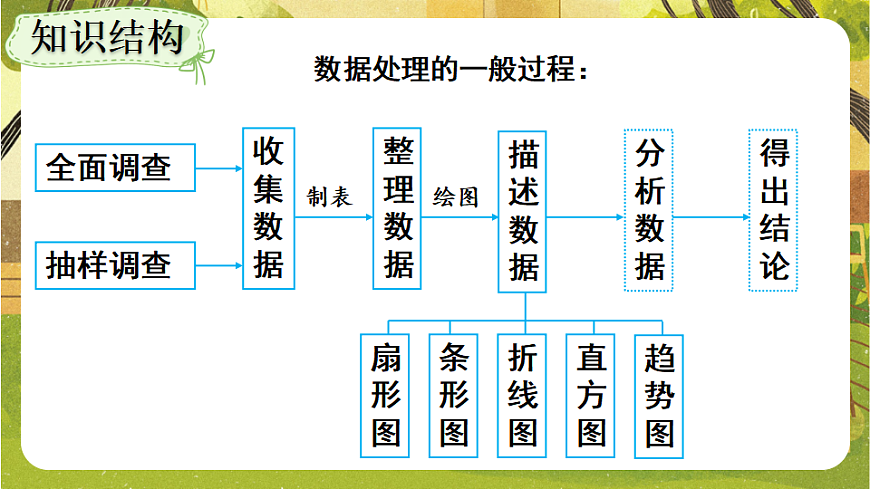 知识结构

数据处理的一般过程：

全面调查

抽样调查

收集数据

制表

整理数据

绘图

描述数据

分析数据

得出结论

扇形图

条形图

折线图

直方图

趋势图